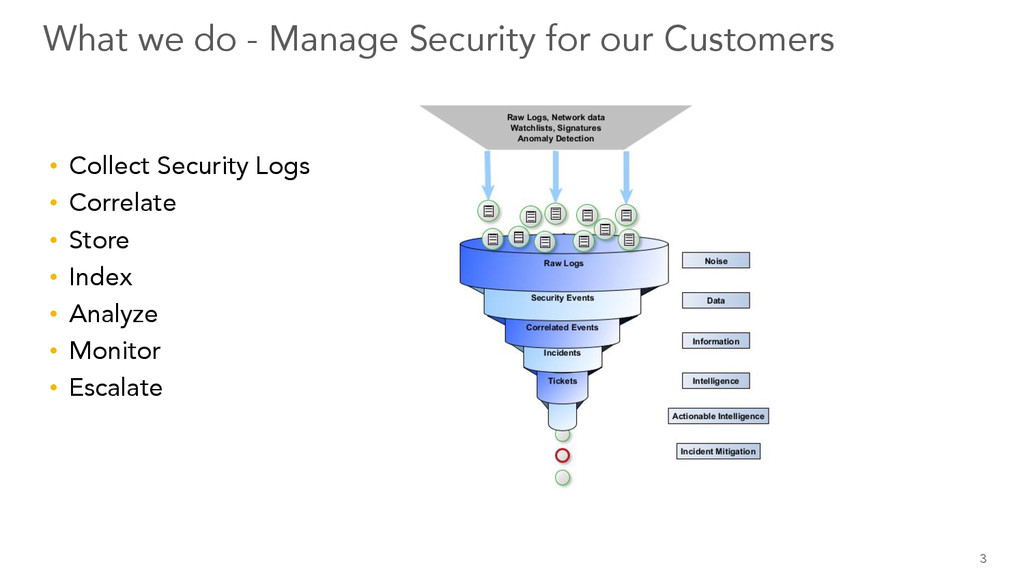 What we do - Manage Security for our Customers

• Collect Security Logs
• Correlate
• Store
• Index
• Analyze
• Monitor
• Escalate

Raw Logs, Network data
Watchlists, Signatures
Anomaly Detection

Raw Logs
Security Events
Correlated Events
Incidents
Tickets

Noise
Data
Information
Intelligence
Actionable Intelligence
Incident Mitigation

3